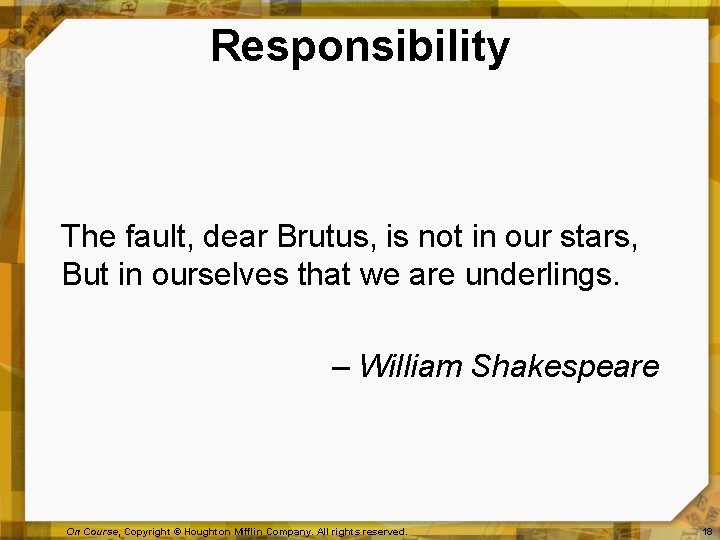 Responsibility

The fault, dear Brutus, is not in our stars,
But in ourselves that we are underlings.

– William Shakespeare

On Course, Copyright © Houghton Mifflin Company. All rights reserved.

18